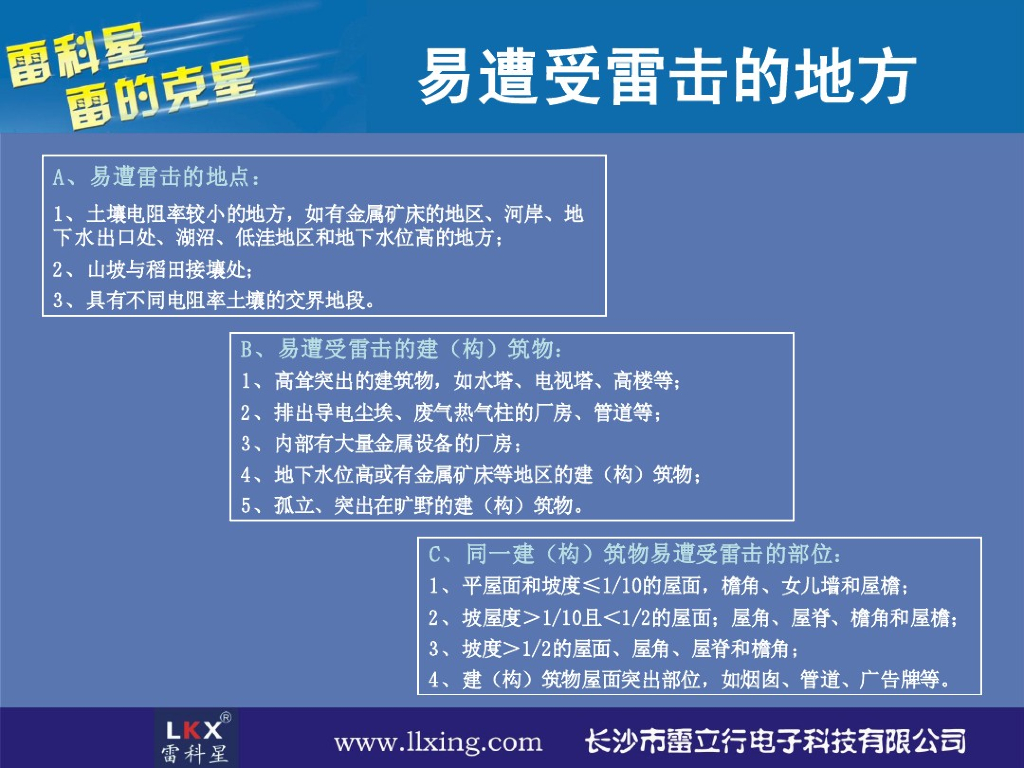 雷科星
雷的克星

易遭受雷击的地方

A、易遭雷击的地点：

1、土壤电阻率较小的地方，如有金属矿床的地区、河岸、地下水出口处、湖沼、低洼地区和地下水位高的地方；

2、山坡与稻田接壤处；

3、具有不同电阻率土壤的交界地段。

B、易遭受雷击的建（构）筑物：

1、高耸突出的建筑物，如水塔、电视塔、高楼等；

2、排出导电尘埃、废气热气柱的厂房、管道等；

3、内部有大量金属设备的厂房；

4、地下水位高或有金属矿床等地区的建（构）筑物；

5、孤立、突出在旷野的建（构）筑物。

C、同一建（构）筑物易遭受雷击的部位：

1、平屋面和坡度≤1/10的屋面，檐角、女儿墙和屋檐；

2、坡屋度＞1/10且＜1/2的屋面；屋角、屋脊、檐角和屋檐；

3、坡度＞1/2的屋面、屋角、屋脊和檐角；

4、建（构）筑物屋面突出部位，如烟囱、管道、广告牌等。

LKX®
雷科星

www.llxing.com

长沙市雷立行电子科技有限公司